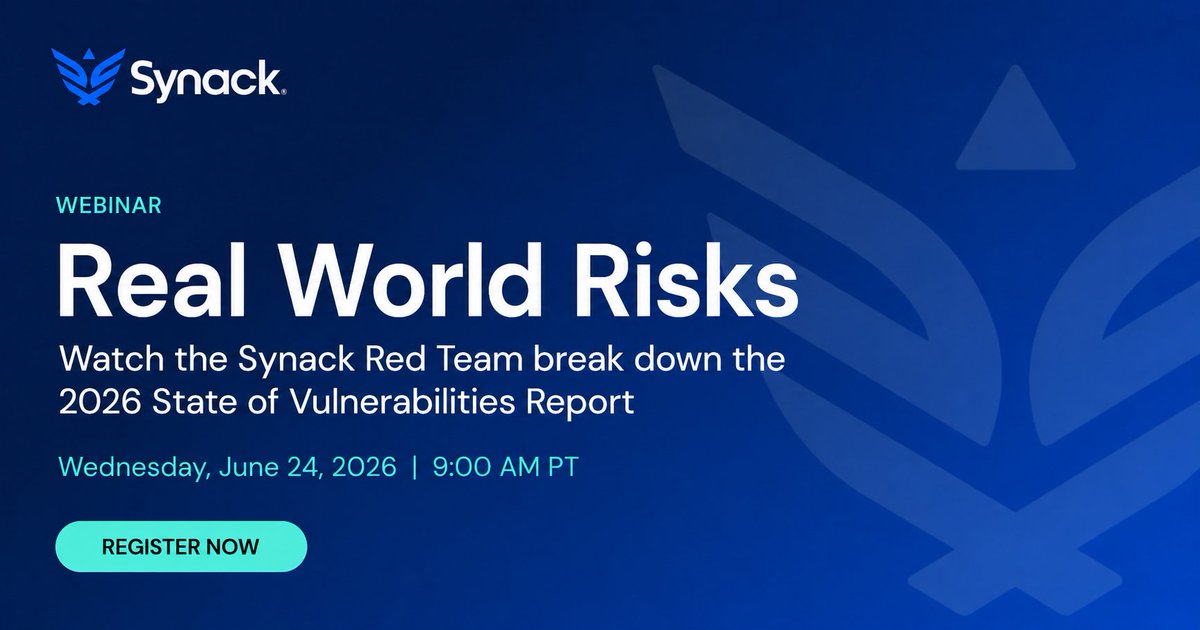 Synack.

WEBINAR

Real World Risks

Watch the Synack Red Team break down the 2026 State of Vulnerabilities Report

Wednesday, June 24, 2026 | 9:00 AM PT

REGISTER NOW